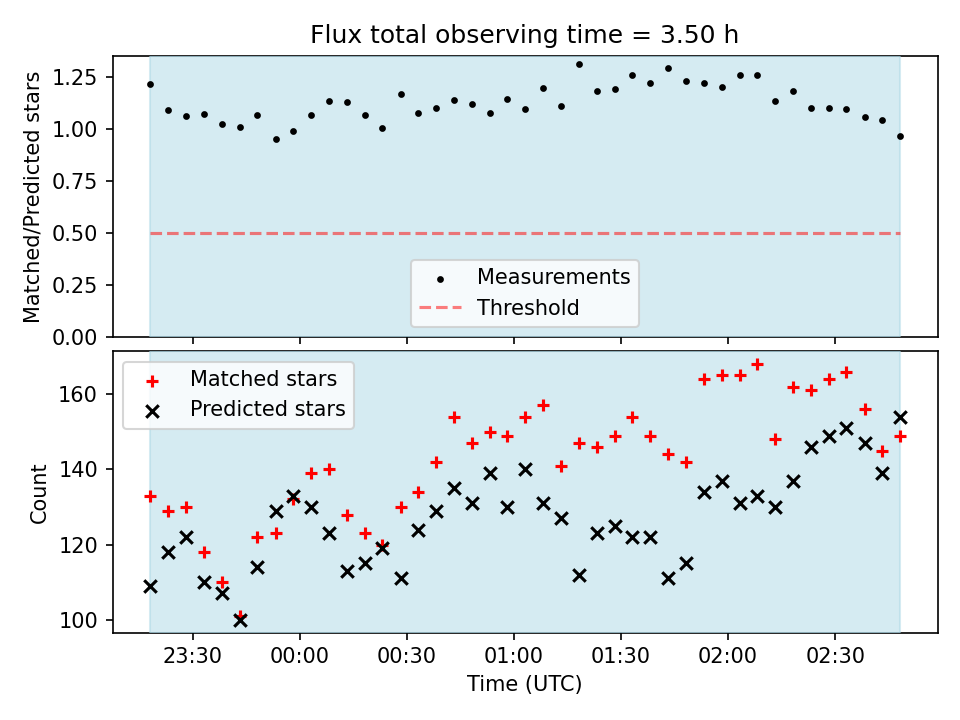 Flux total observing time = 3.50 h

Matched/Predicted stars

1.25
1.00
0.75
0.50
0.25
0.00

Measurements
Threshold

Matched stars
Predicted stars

Count

160
140
120
100

23:30
00:00
00:30
01:00
01:30
02:00
02:30

Time (UTC)